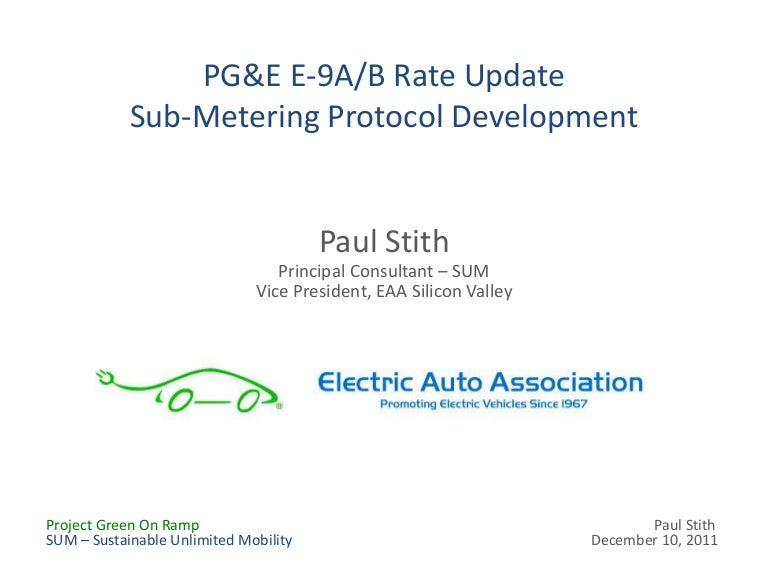 PG&E E-9A/B Rate Update
Sub-Metering Protocol Development

Paul Stith
Principal Consultant – SUM
Vice President, EAA Silicon Valley

Electric Auto Association
Promoting Electric Vehicles Since 1967

Project Green On Ramp
SUM – Sustainable Unlimited Mobility

Paul Stith
December 10, 2011